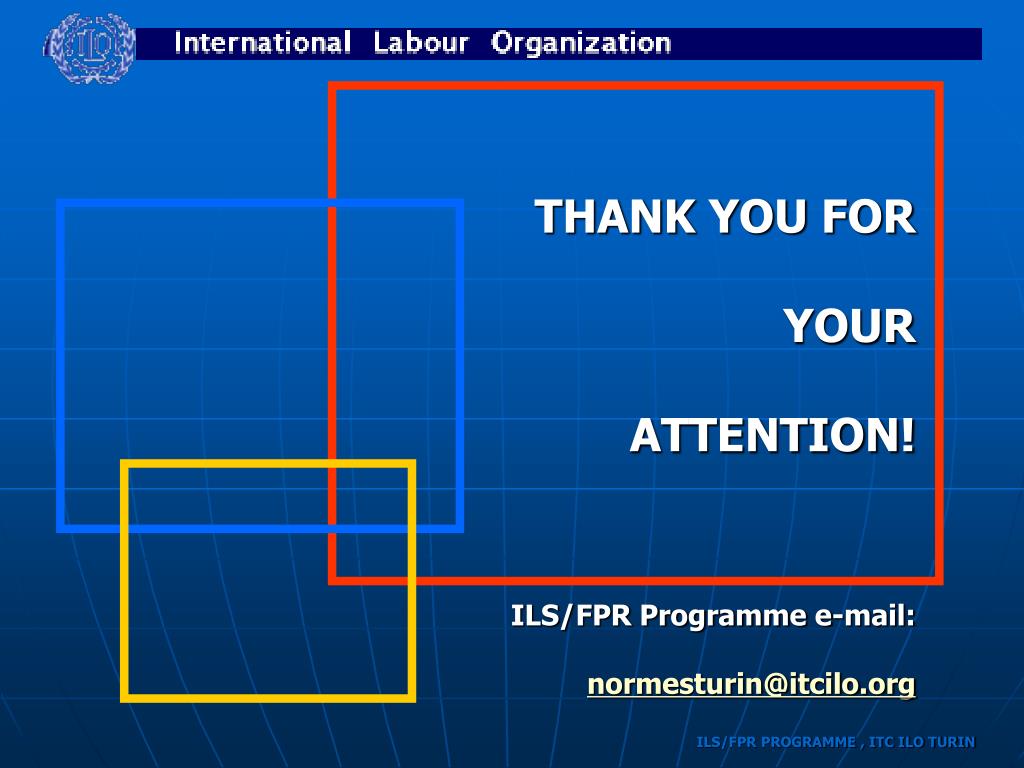 ILO

International Labour Organization

THANK YOU FOR

YOUR

ATTENTION!

ILS/FPR Programme e-mail:

normesturin@itcilo.org

ILS/FPR PROGRAMME , ITC ILO TURIN